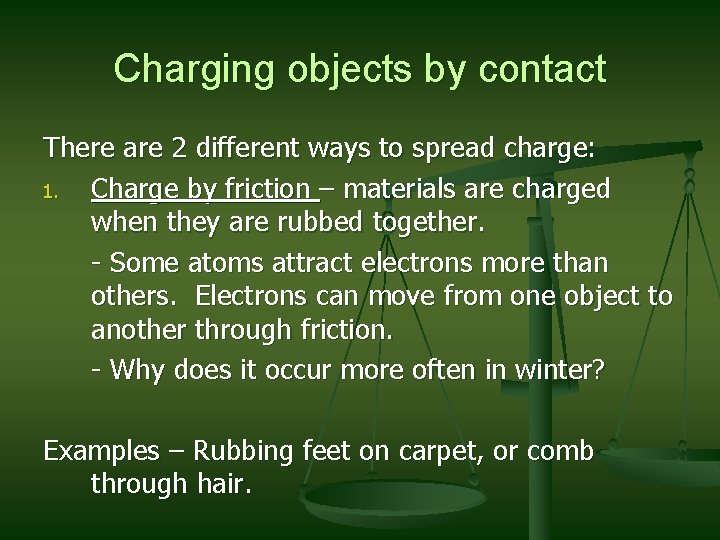 Charging objects by contact

There are 2 different ways to spread charge:

1. Charge by friction – materials are charged when they are rubbed together.

- Some atoms attract electrons more than others. Electrons can move from one object to another through friction.

- Why does it occur more often in winter?

Examples – Rubbing feet on carpet, or comb through hair.